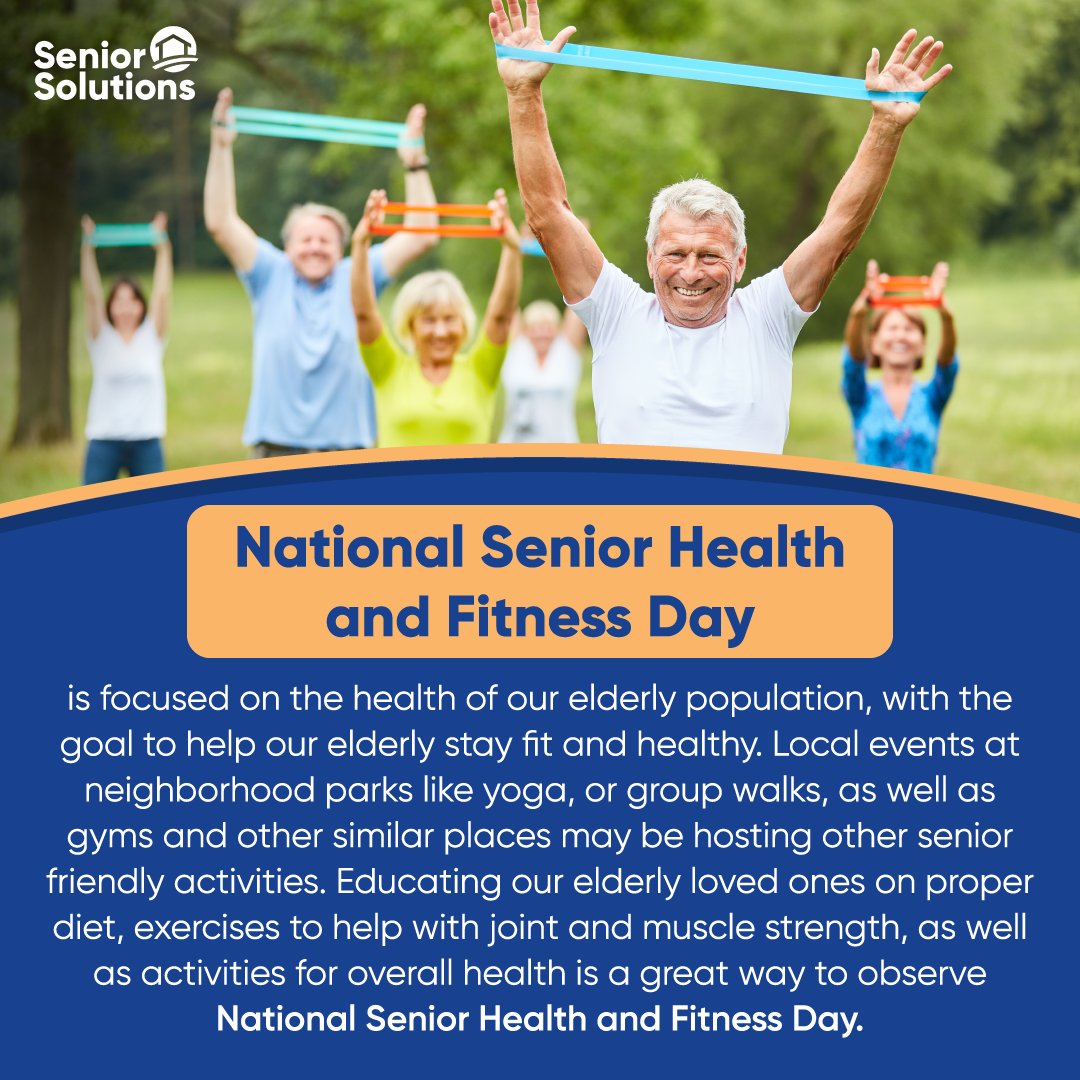 Senior Solutions

National Senior Health and Fitness Day

is focused on the health of our elderly population, with the goal to help our elderly stay fit and healthy. Local events at neighborhood parks like yoga, or group walks, as well as gyms and other similar places may be hosting other senior friendly activities. Educating our elderly loved ones on proper diet, exercises to help with joint and muscle strength, as well as activities for overall health is a great way to observe National Senior Health and Fitness Day.